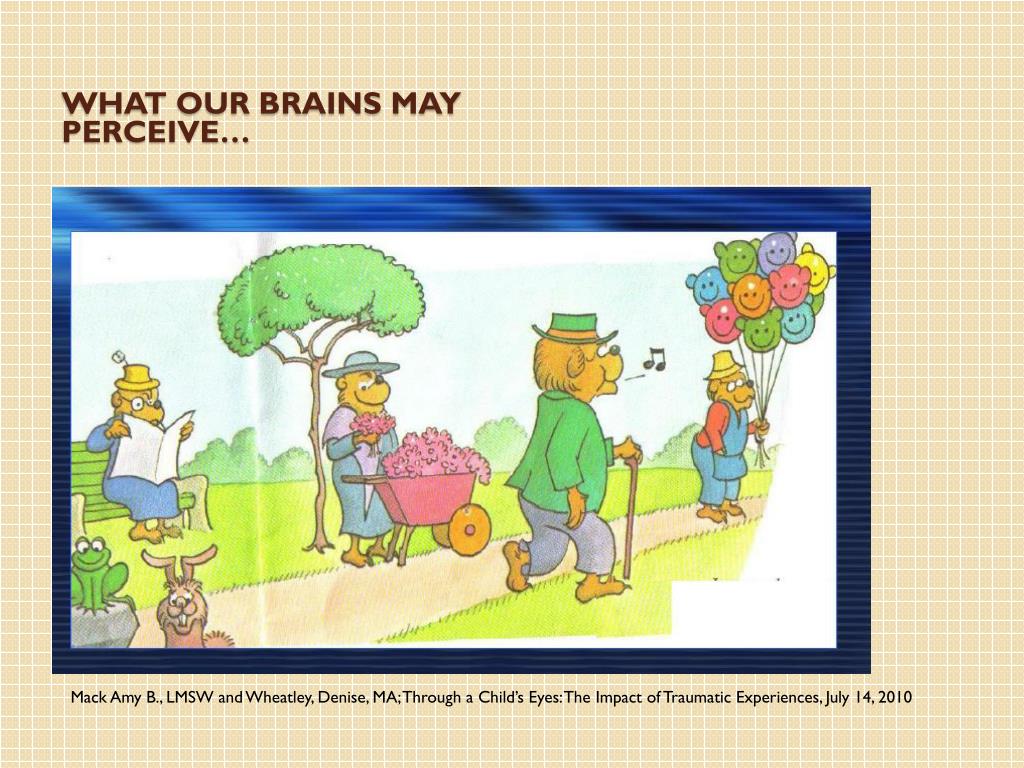 WHAT OUR BRAINS MAY PERCEIVE…

Mack Amy B., LMSW and Wheatley, Denise, MA; Through a Child's Eyes: The Impact of Traumatic Experiences, July 14, 2010